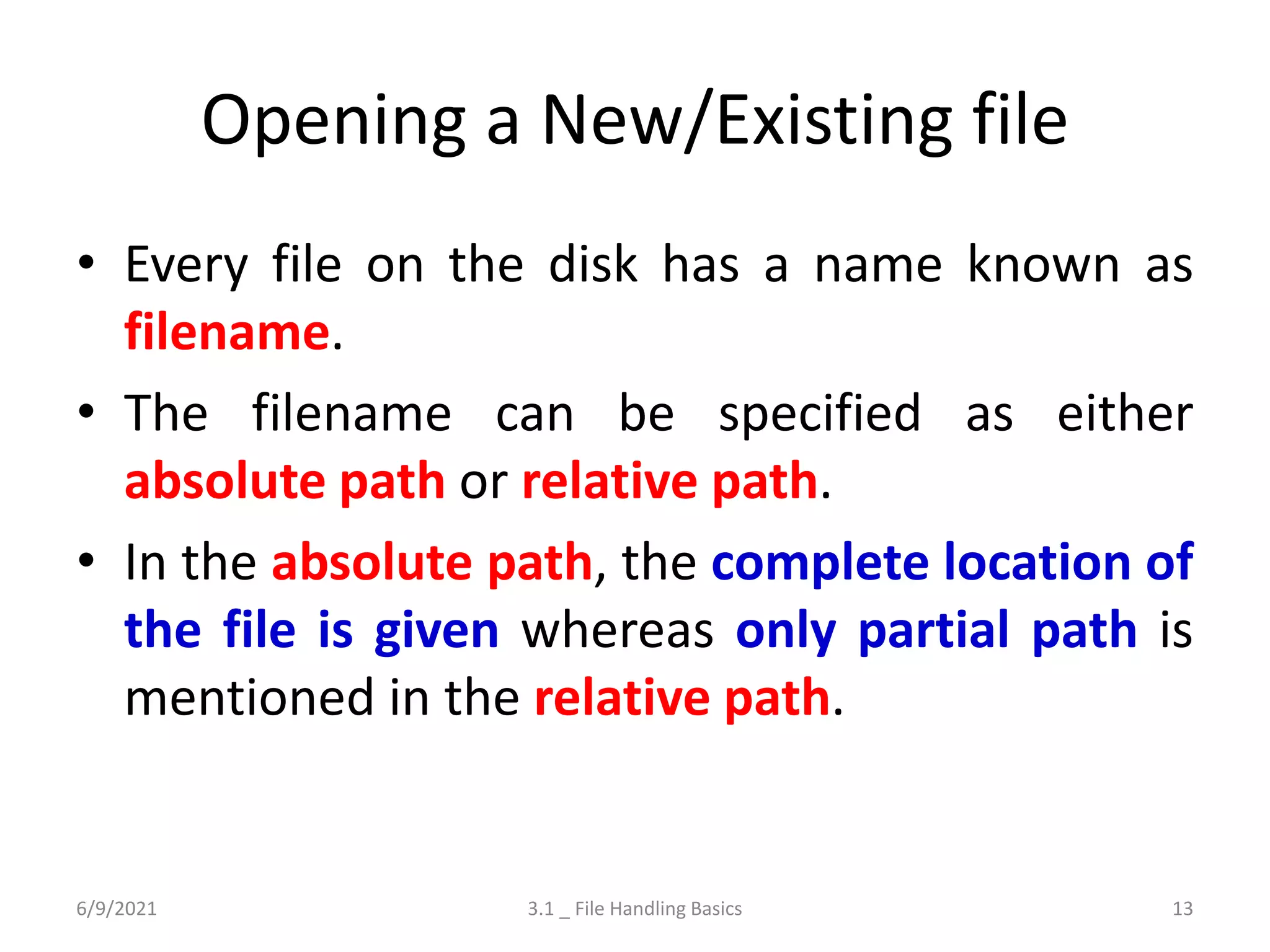 Opening a New/Existing file

• Every file on the disk has a name known as filename.

• The filename can be specified as either absolute path or relative path.

• In the absolute path, the complete location of the file is given whereas only partial path is mentioned in the relative path.

6/9/2021

3.1 _ File Handling Basics

13